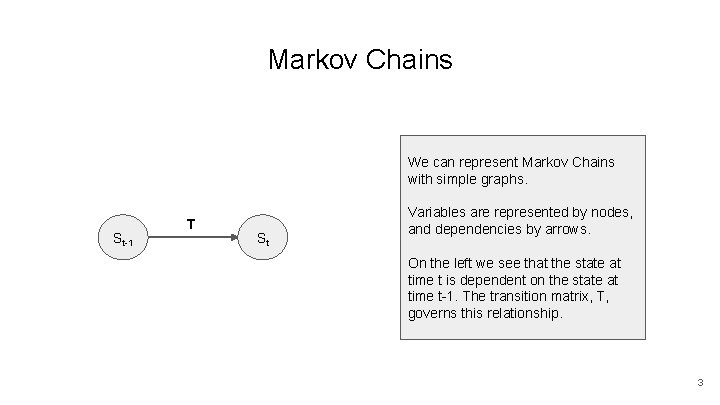 Markov Chains

$S_{t-1}$ T $S_t$

We can represent Markov Chains with simple graphs.

Variables are represented by nodes, and dependencies by arrows.

On the left we see that the state at time t is dependent on the state at time t-1. The transition matrix, T, governs this relationship.

3